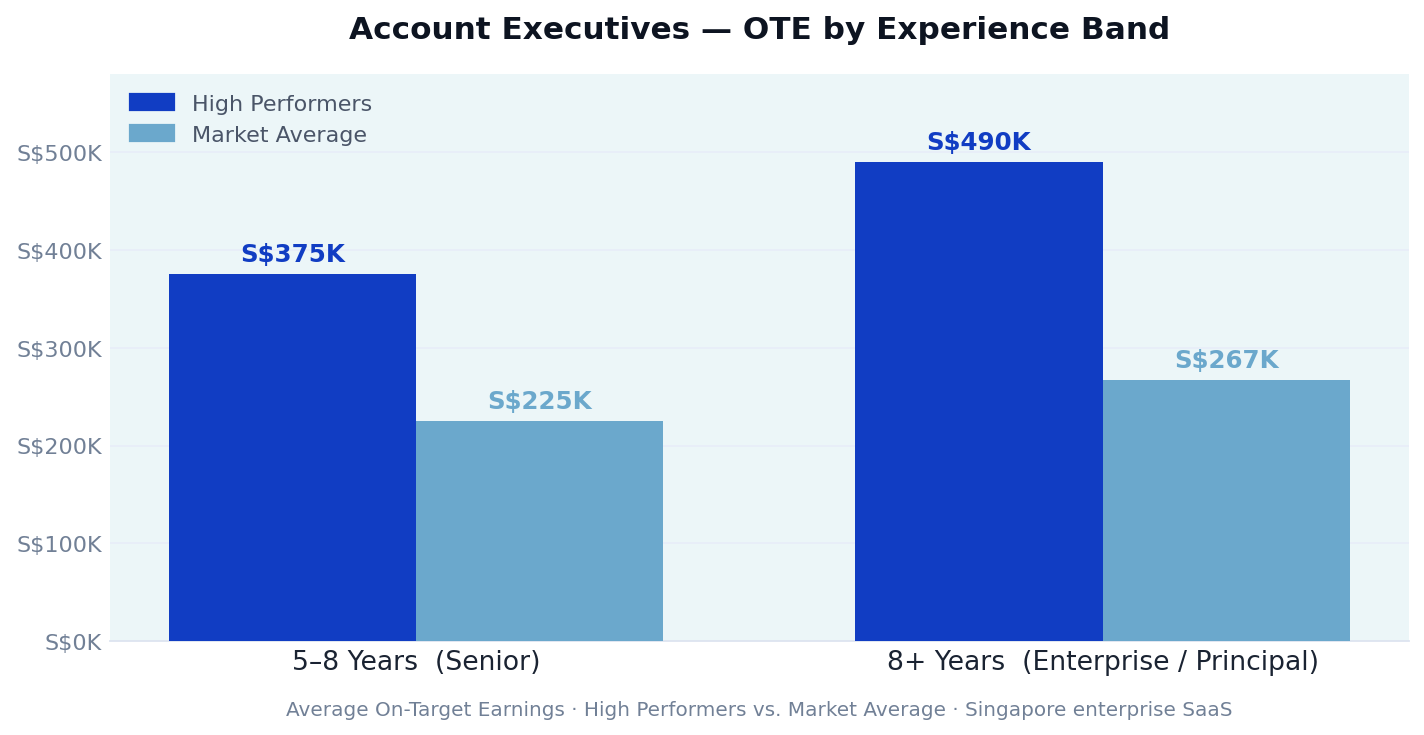 Account Executives — OTE by Experience Band

High Performers
Market Average

S$500K
S$400K
S$300K
S$200K
S$100K
S$0K

S$375K
S$225K
S$490K
S$267K

5–8 Years (Senior)
8+ Years (Enterprise / Principal)

Average On-Target Earnings · High Performers vs. Market Average · Singapore enterprise SaaS